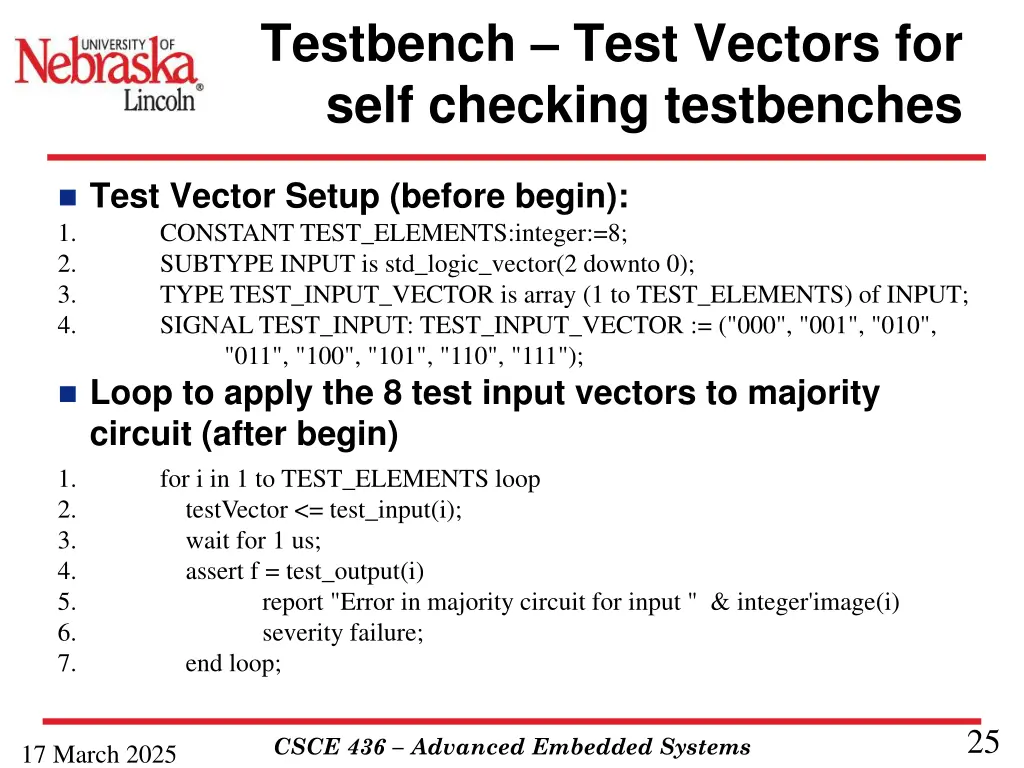 UNIVERSITY OF Nebraska Lincoln®

Testbench – Test Vectors for self checking testbenches

Test Vector Setup (before begin):

1. CONSTANT TEST_ELEMENTS:integer:=8;
2. SUBTYPE INPUT is std_logic_vector(2 downto 0);
3. TYPE TEST_INPUT_VECTOR is array (1 to TEST_ELEMENTS) of INPUT;
4. SIGNAL TEST_INPUT: TEST_INPUT_VECTOR := ("000", "001", "010", "011", "100", "101", "110", "111");

Loop to apply the 8 test input vectors to majority circuit (after begin)

1. for i in 1 to TEST_ELEMENTS loop
2. testVector <= test_input(i);
3. wait for 1 us;
4. assert f = test_output(i)
5. report "Error in majority circuit for input " & integer'image(i)
6. severity failure;
7. end loop;

17 March 2025

CSCE 436 – Advanced Embedded Systems

25